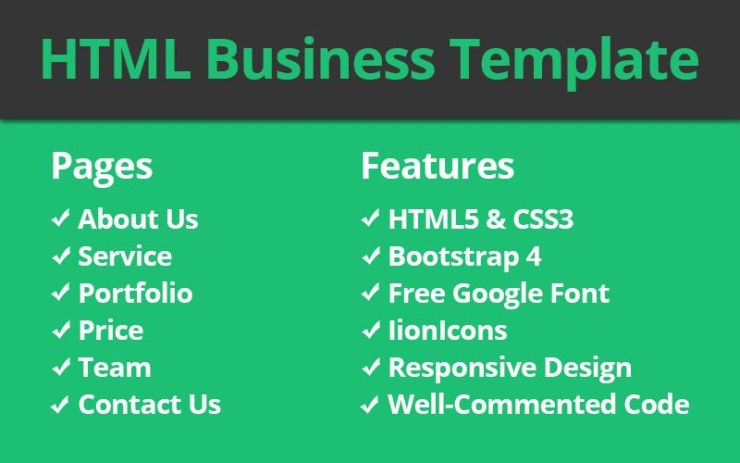 HTML Business Template

Pages

✓ About Us
✓ Service
✓ Portfolio
✓ Price
✓ Team
✓ Contact Us

Features

✓ HTML5 & CSS3
✓ Bootstrap 4
✓ Free Google Font
✓ IionIcons
✓ Responsive Design
✓ Well-Commented Code